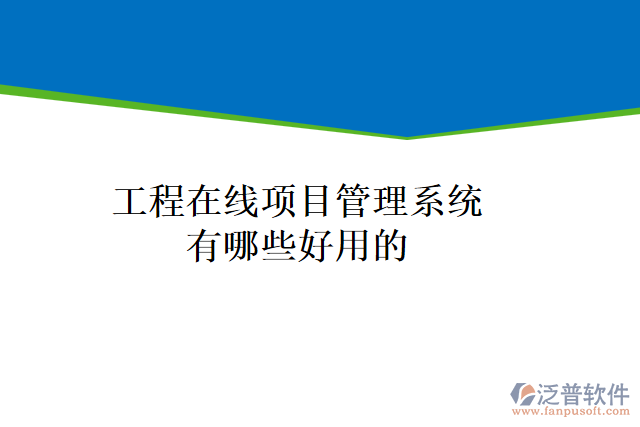 工程在线项目管理系统
有哪些好用的

泛普软件
www.fanpusoft.com